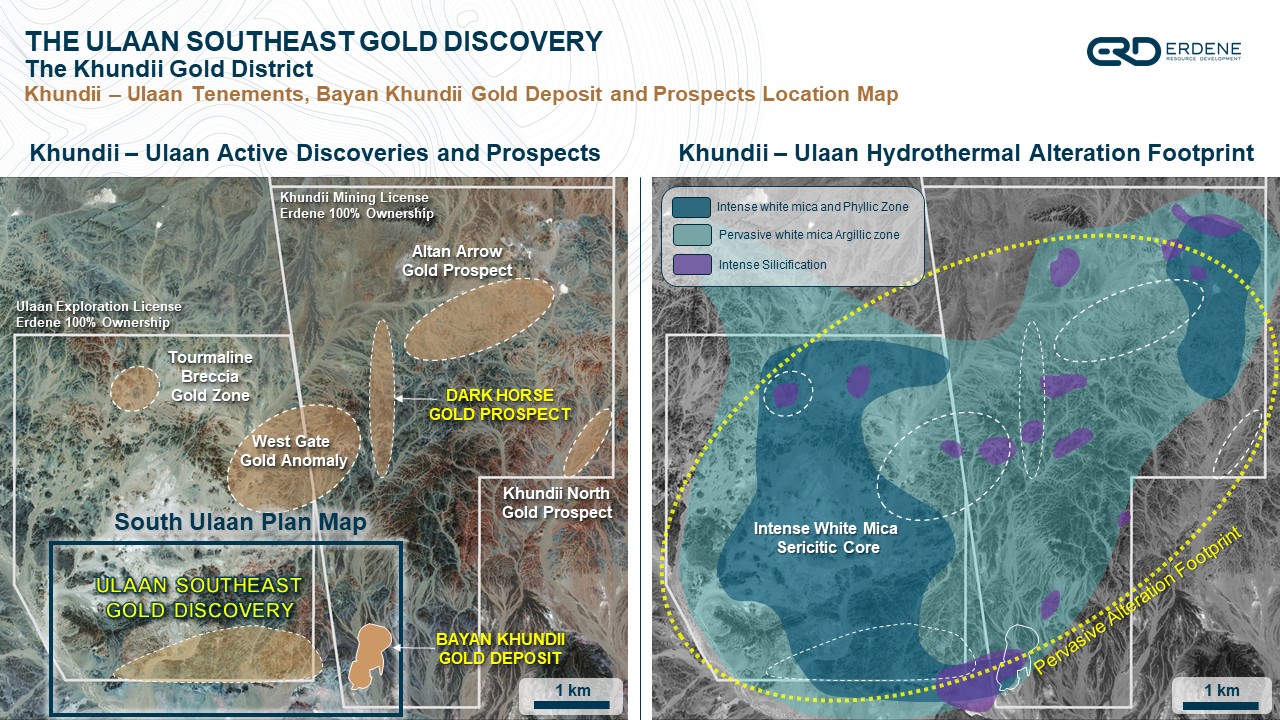 THE ULAAN SOUTHEAST GOLD DISCOVERY
The Khundii Gold District
Khundii – Ulaan Tenements, Bayan Khundii Gold Deposit and Prospects Location Map

ERDENE RESOURCE DEVELOPMENT

Khundii – Ulaan Active Discoveries and Prospects

Khundii Mining License
Erdene 100% Ownership

Altan Arrow
Gold Prospect

Ulaan Exploration License
Erdene 100% Ownership

Tourmaline
Breccia
Gold Zone

DARK HORSE
GOLD PROSPECT

West Gate
Gold Anomaly

Khundii North
Gold Prospect

South Ulaan Plan Map

ULAAN SOUTHEAST
GOLD DISCOVERY

BAYAN KHUNDII
GOLD DEPOSIT

1 km

Khundii – Ulaan Hydrothermal Alteration Footprint

Intense white mica and Phyllic Zone
Pervasive white mica Argillic zone
Intense Silicification

Intense White Mica
Sericitic Core

Pervasive Alteration Footprint

1 km